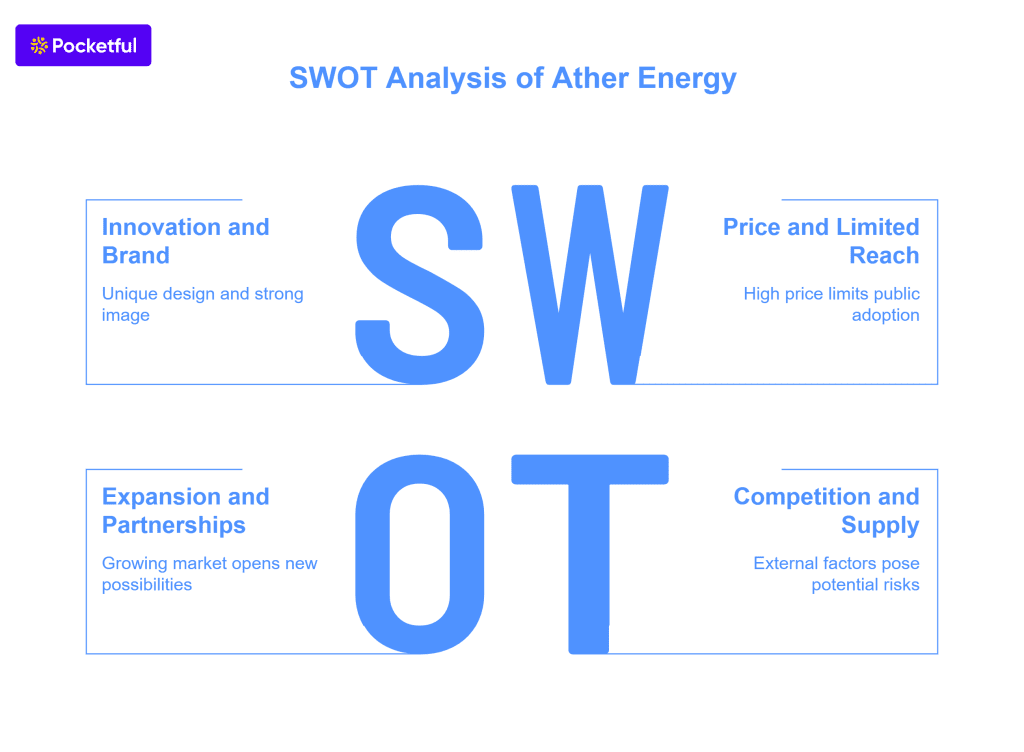 Pocketful

SWOT Analysis of Ather Energy

Innovation and Brand

Unique design and strong image

S W

Price and Limited Reach

High price limits public adoption

Expansion and Partnerships

Growing market opens new possibilities

O T

Competition and Supply

External factors pose potential risks